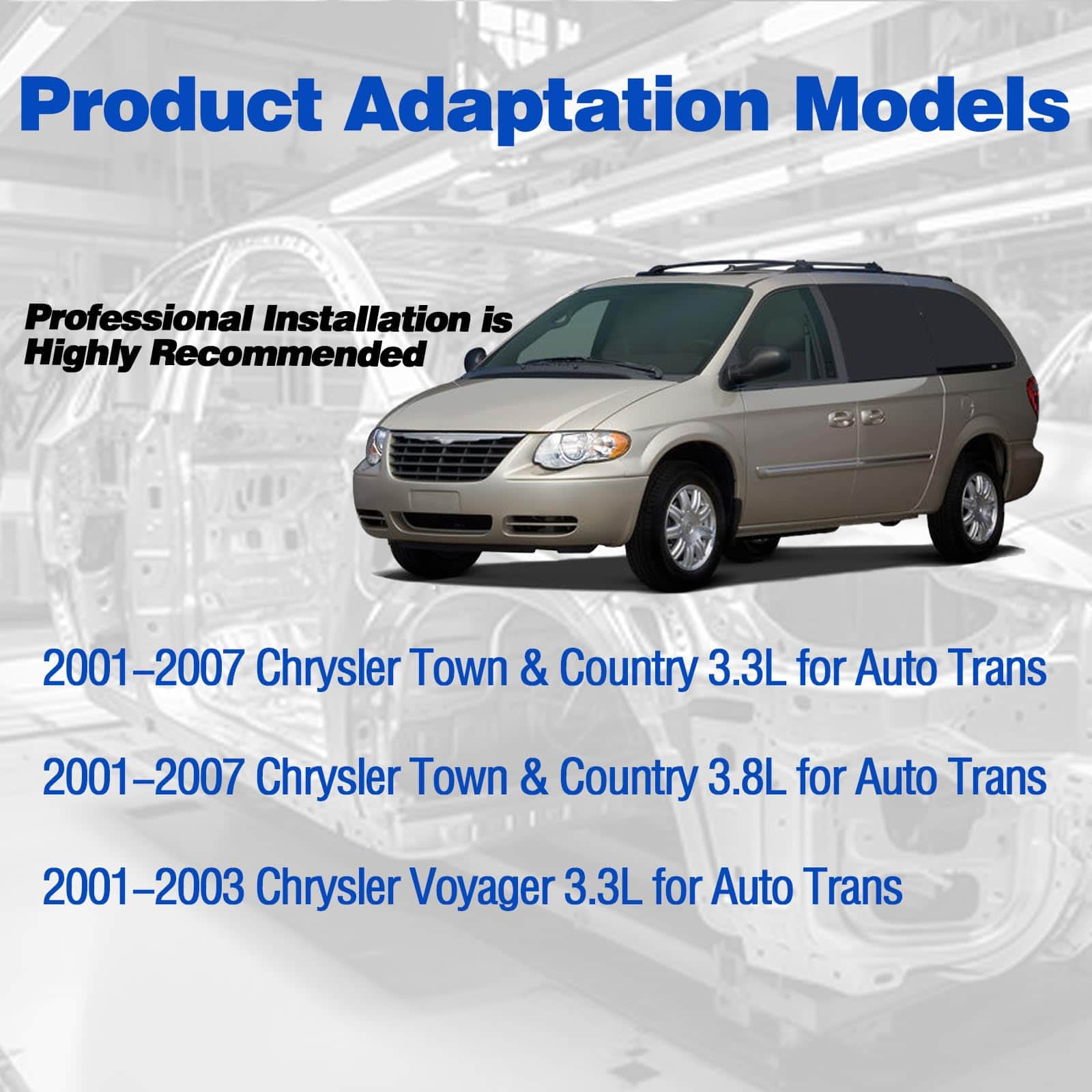 Product Adaptation Models

Professional Installation is Highly Recommended

2001–2007 Chrysler Town & Country 3.3L for Auto Trans

2001–2007 Chrysler Town & Country 3.8L for Auto Trans

2001–2003 Chrysler Voyager 3.3L for Auto Trans